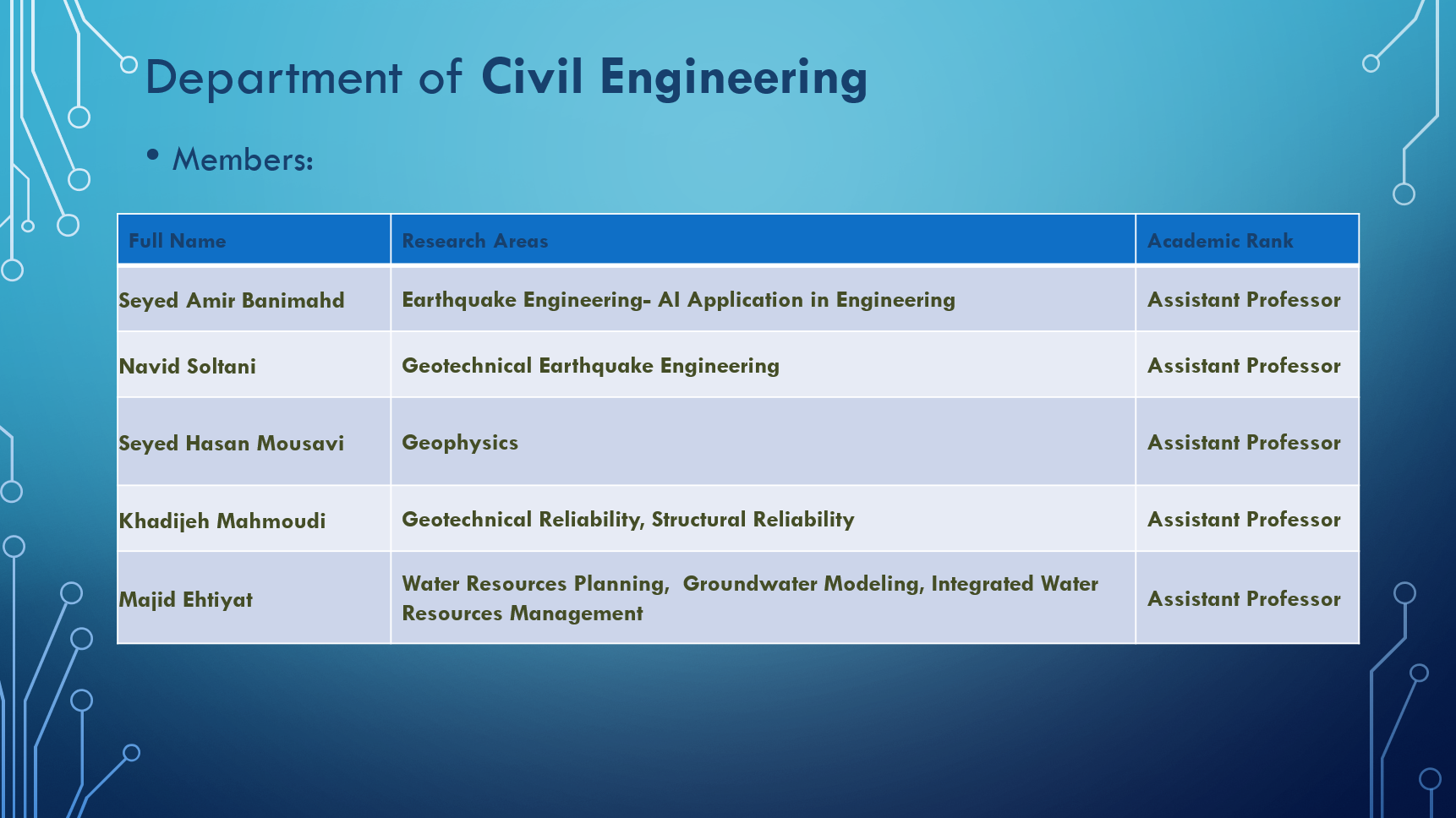 Department of Civil Engineering

• Members:

| Full Name | Research Areas | Academic Rank |
|---|---|---|
| Seyed Amir Banimahd | Earthquake Engineering- AI Application in Engineering | Assistant Professor |
| Navid Soltani | Geotechnical Earthquake Engineering | Assistant Professor |
| Seyed Hasan Mousavi | Geophysics | Assistant Professor |
| Khadijeh Mahmoudi | Geotechnical Reliability, Structural Reliability | Assistant Professor |
| Majid Ehtiyat | Water Resources Planning, Groundwater Modeling, Integrated Water Resources Management | Assistant Professor |